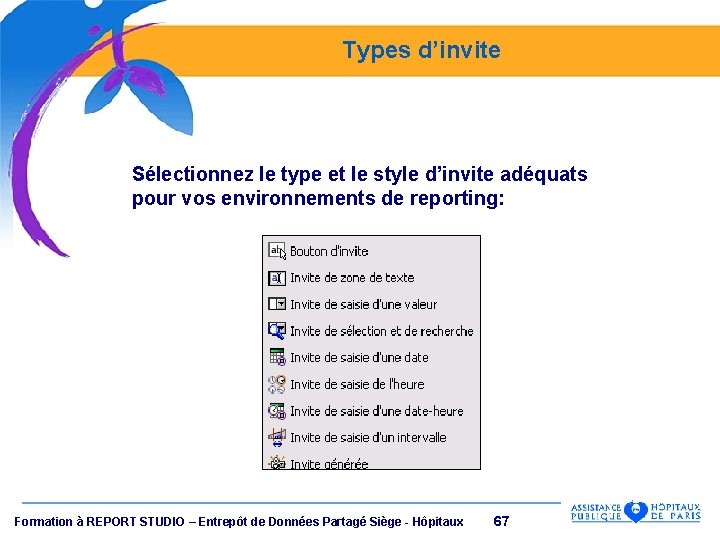 Types d’invite

Sélectionnez le type et le style d’invite adéquats pour vos environnements de reporting:

Bouton d'invite
Invite de zone de texte
Invite de saisie d'une valeur
Invite de sélection et de recherche
Invite de saisie d'une date
Invite de saisie de l'heure
Invite de saisie d'une date-heure
Invite de saisie d'un intervalle
Invite générée

Formation à REPORT STUDIO – Entrepôt de Données Partagé Siège - Hôpitaux 67

ASSISTANCE PUBLIQUE HÔPITAUX DE PARIS